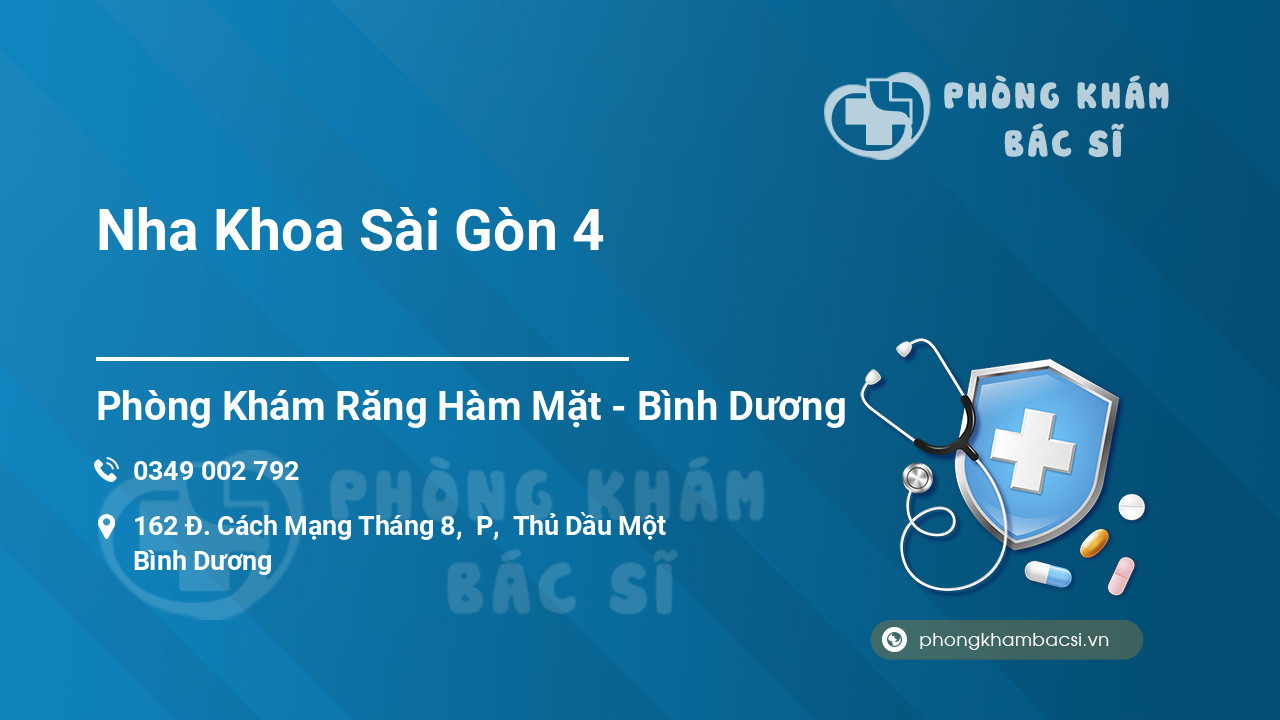 PHÒNG KHÁM
BÁC SĨ

Nha Khoa Sài Gòn 4

Phòng Khám Răng Hàm Mặt - Bình Dương

0349 002 792

162 Đ. Cách Mạng Tháng 8, P, Thủ Dầu Một
Bình Dương

PHÒNG KHÁM
BÁC SĨ

phongkhambacsi.vn